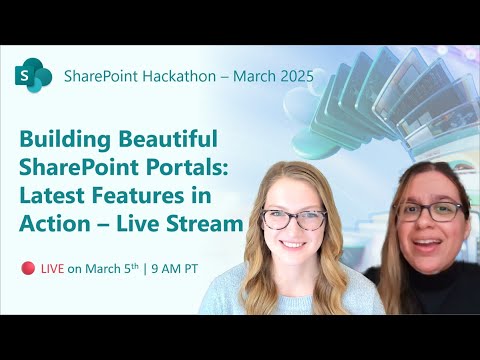 S

SharePoint Hackathon – March 2025

Building Beautiful SharePoint Portals: Latest Features in Action – Live Stream

LIVE on March 5$^{th}$ | 9 AM PT